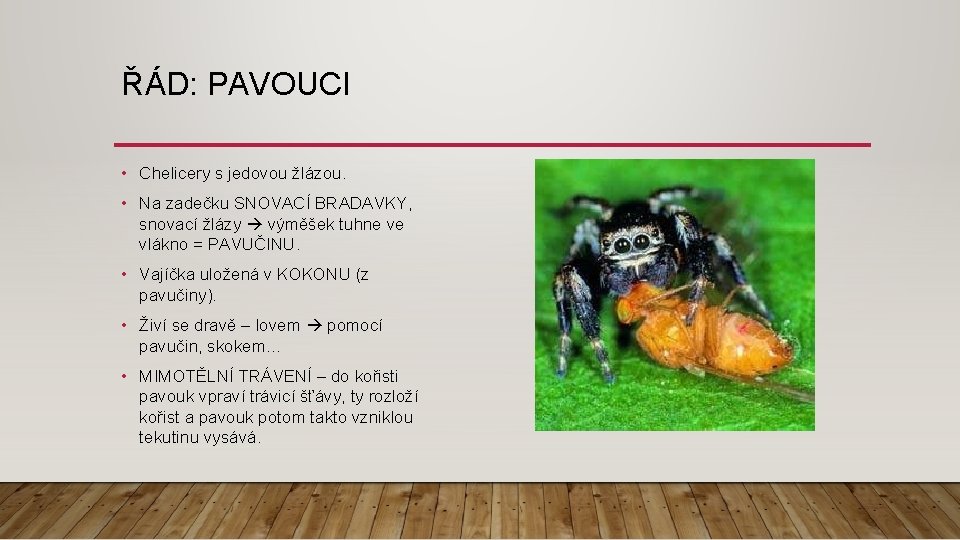 ŘÁD: PAVOUCI

• Chelicery s jedovou žlázou.

• Na zadečku SNOVACÍ BRADAVKY, snovací žlázy → výměšek tuhne ve vlákno = PAVUČINU.

• Vajíčka uložená v KOKONU (z pavučiny).

• Živí se dravě – lovem → pomocí pavučin, skokem…

• MIMOTĚLNÍ TRÁVENÍ – do kořisti pavouk vpraví trávicí šťávy, ty rozloží kořist a pavouk potom takto vzniklou tekutinu vysává.